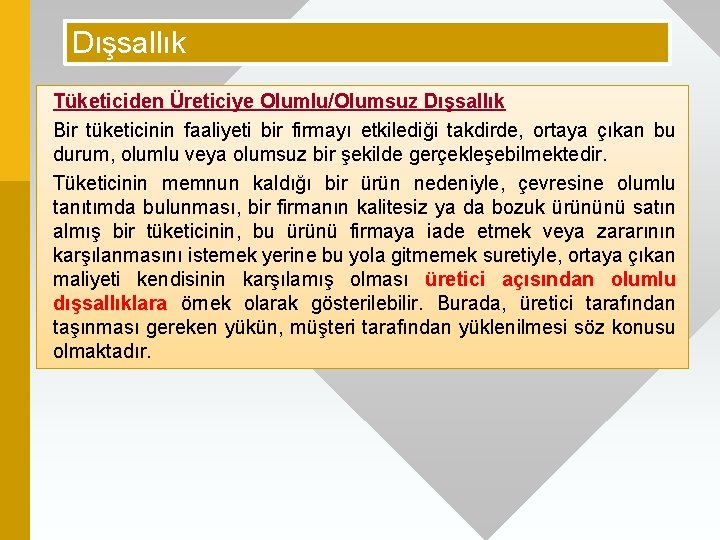 Dışsallık

Tüketiciden Üreticiye Olumlu/Olumsuz Dışsallık

Bir tüketicinin faaliyeti bir firmayı etkilediği takdirde, ortaya çıkan bu durum, olumlu veya olumsuz bir şekilde gerçekleşebilmektedir.

Tüketicinin memnun kaldığı bir ürün nedeniyle, çevresine olumlu tanıtımda bulunması, bir firmanın kalitesiz ya da bozuk ürününü satın almış bir tüketicinin, bu ürünü firmaya iade etmek veya zararının karşılanmasını istemek yerine bu yola gitmemek suretiyle, ortaya çıkan maliyeti kendisinin karşılamış olması üretici açısından olumlu dışsallıklara örnek olarak gösterilebilir. Burada, üretici tarafından taşınması gereken yükün, müşteri tarafından yüklenilmesi söz konusu olmaktadır.